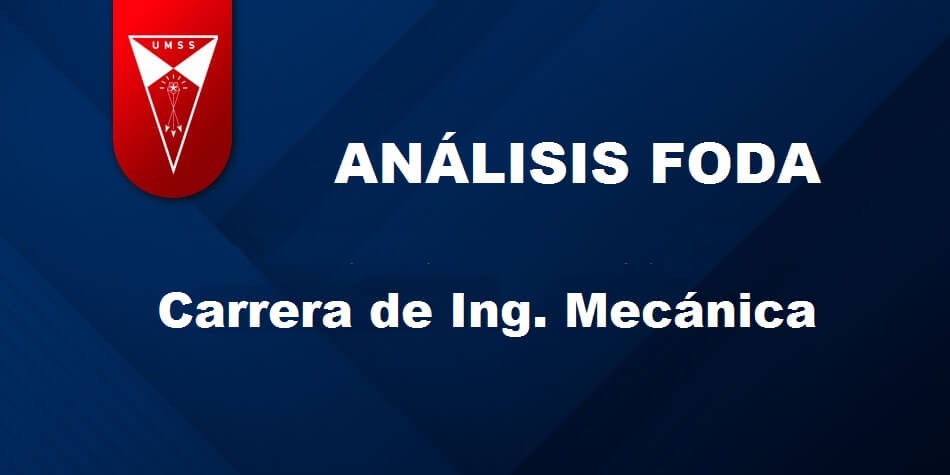 UMSS

ANÁLISIS FODA

Carrera de Ing. Mecánica